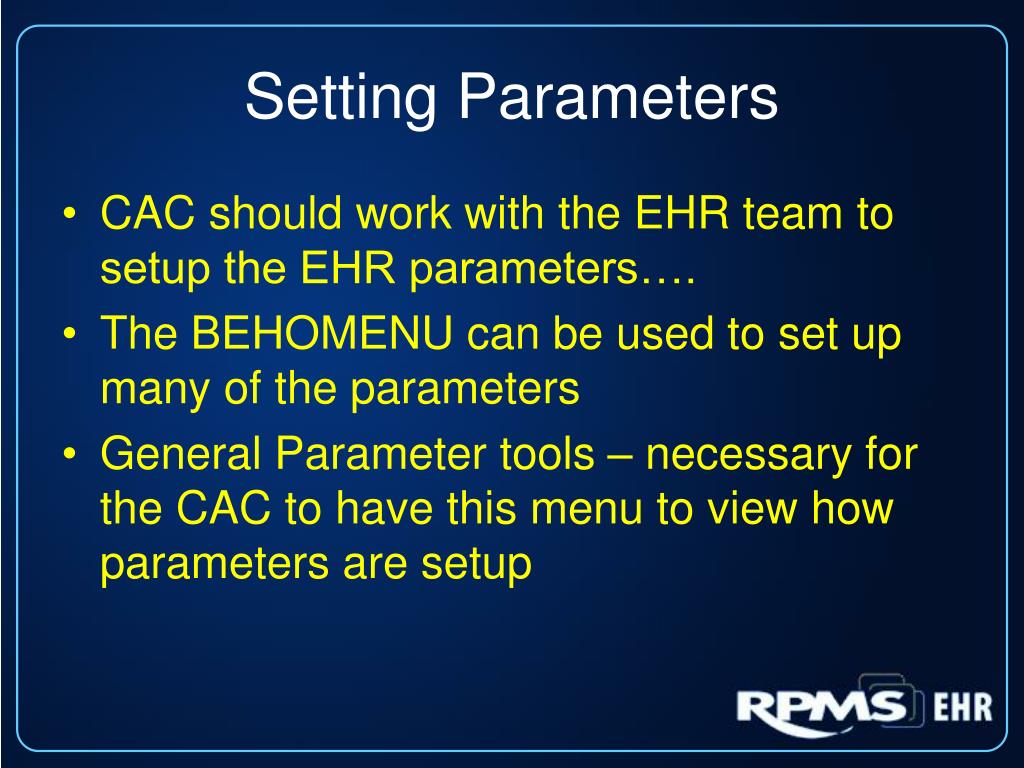 Setting Parameters

• CAC should work with the EHR team to setup the EHR parameters….
• The BEHOMENU can be used to set up many of the parameters
• General Parameter tools – necessary for the CAC to have this menu to view how parameters are setup

RPMS EHR